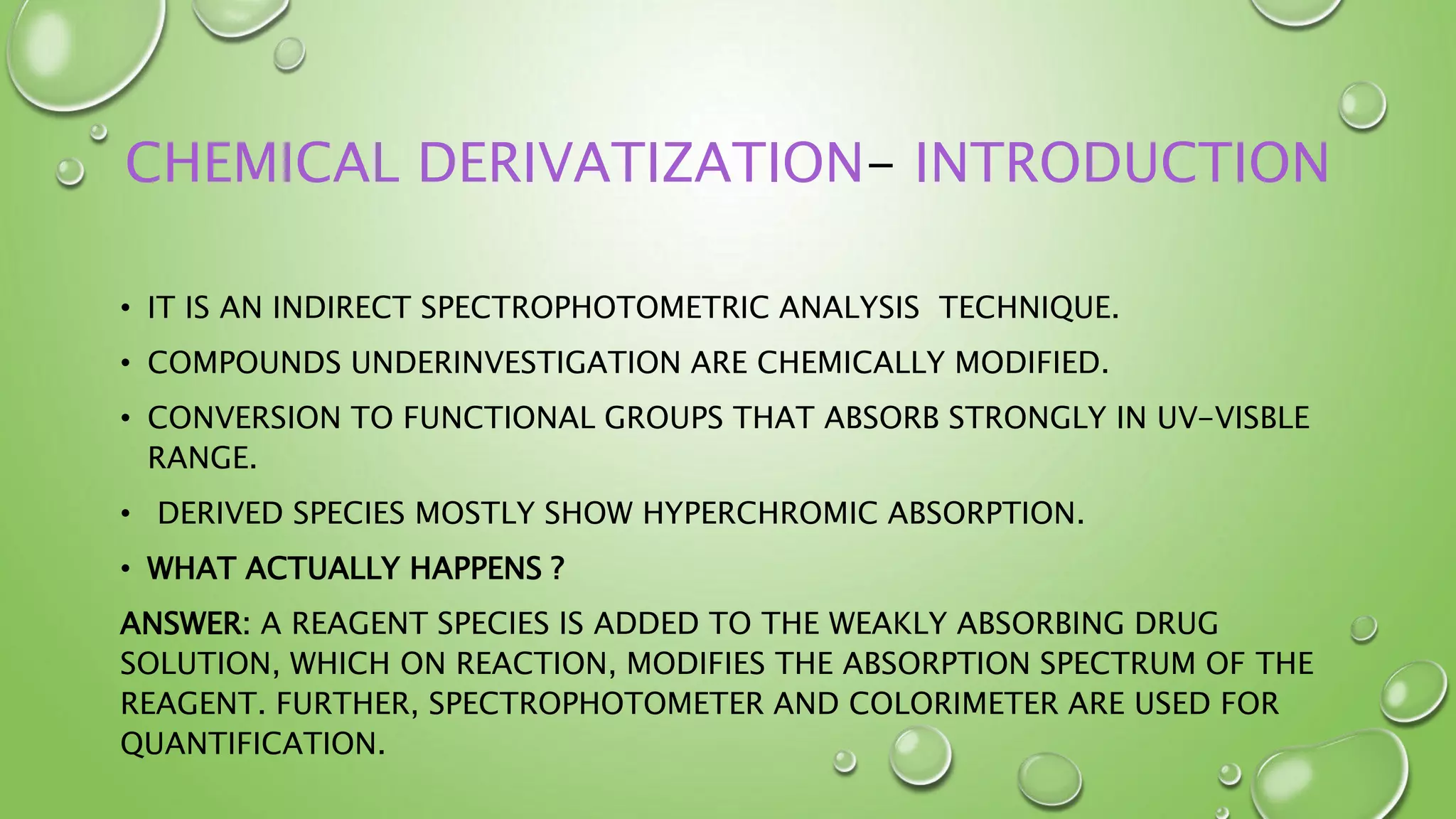 CHEMICAL DERIVATIZATION– INTRODUCTION

• IT IS AN INDIRECT SPECTROPHOTOMETRIC ANALYSIS TECHNIQUE.

• COMPOUNDS UNDERINVESTIGATION ARE CHEMICALLY MODIFIED.

• CONVERSION TO FUNCTIONAL GROUPS THAT ABSORB STRONGLY IN UV-VISBLE RANGE.

• DERIVED SPECIES MOSTLY SHOW HYPERCHROMIC ABSORPTION.

• WHAT ACTUALLY HAPPENS ?

ANSWER: A REAGENT SPECIES IS ADDED TO THE WEAKLY ABSORBING DRUG SOLUTION, WHICH ON REACTION, MODIFIES THE ABSORPTION SPECTRUM OF THE REAGENT. FURTHER, SPECTROPHOTOMETER AND COLORIMETER ARE USED FOR QUANTIFICATION.